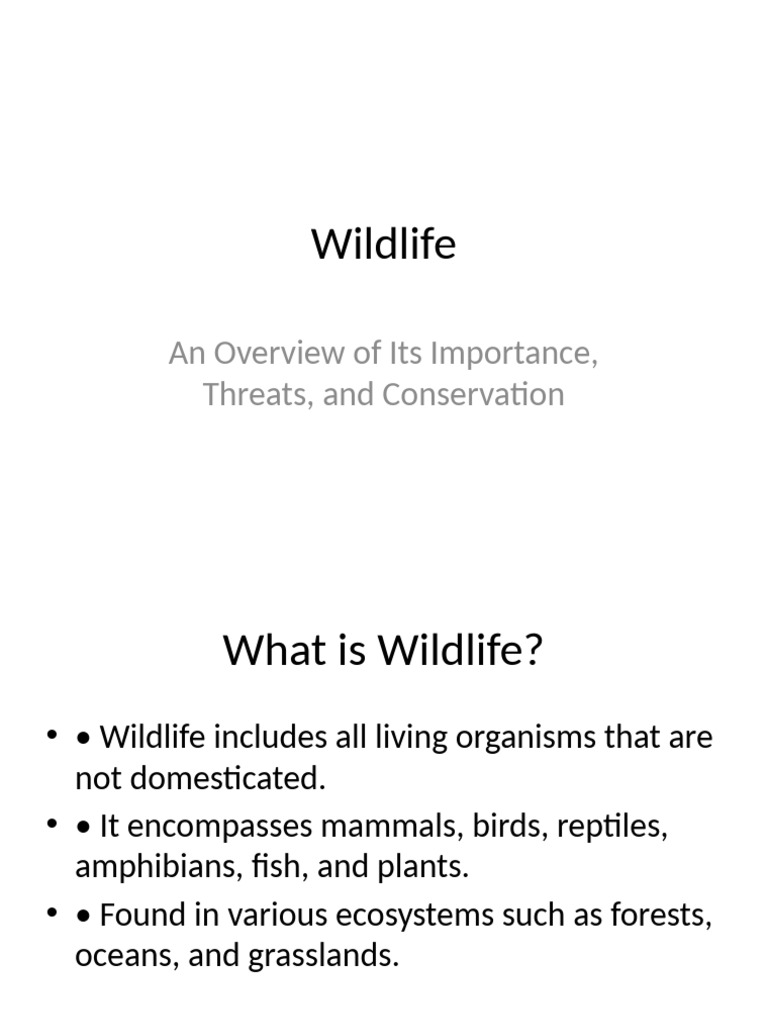 Wildlife

An Overview of Its Importance, Threats, and Conservation

What is Wildlife?

• • Wildlife includes all living organisms that are not domesticated.
• • It encompasses mammals, birds, reptiles, amphibians, fish, and plants.
• • Found in various ecosystems such as forests, oceans, and grasslands.